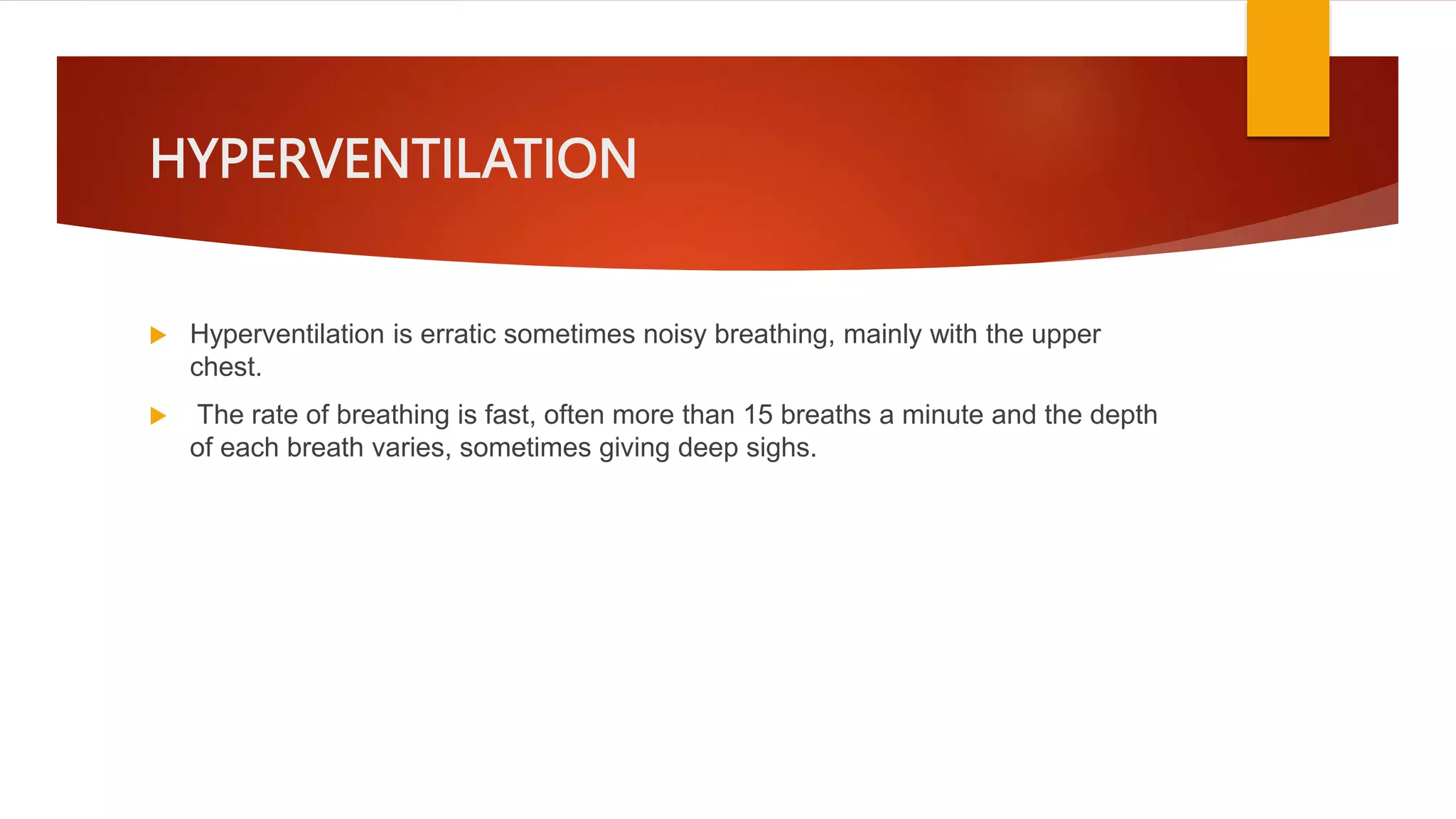 HYPERVENTILATION

Hyperventilation is erratic sometimes noisy breathing, mainly with the upper chest.

The rate of breathing is fast, often more than 15 breaths a minute and the depth of each breath varies, sometimes giving deep sighs.